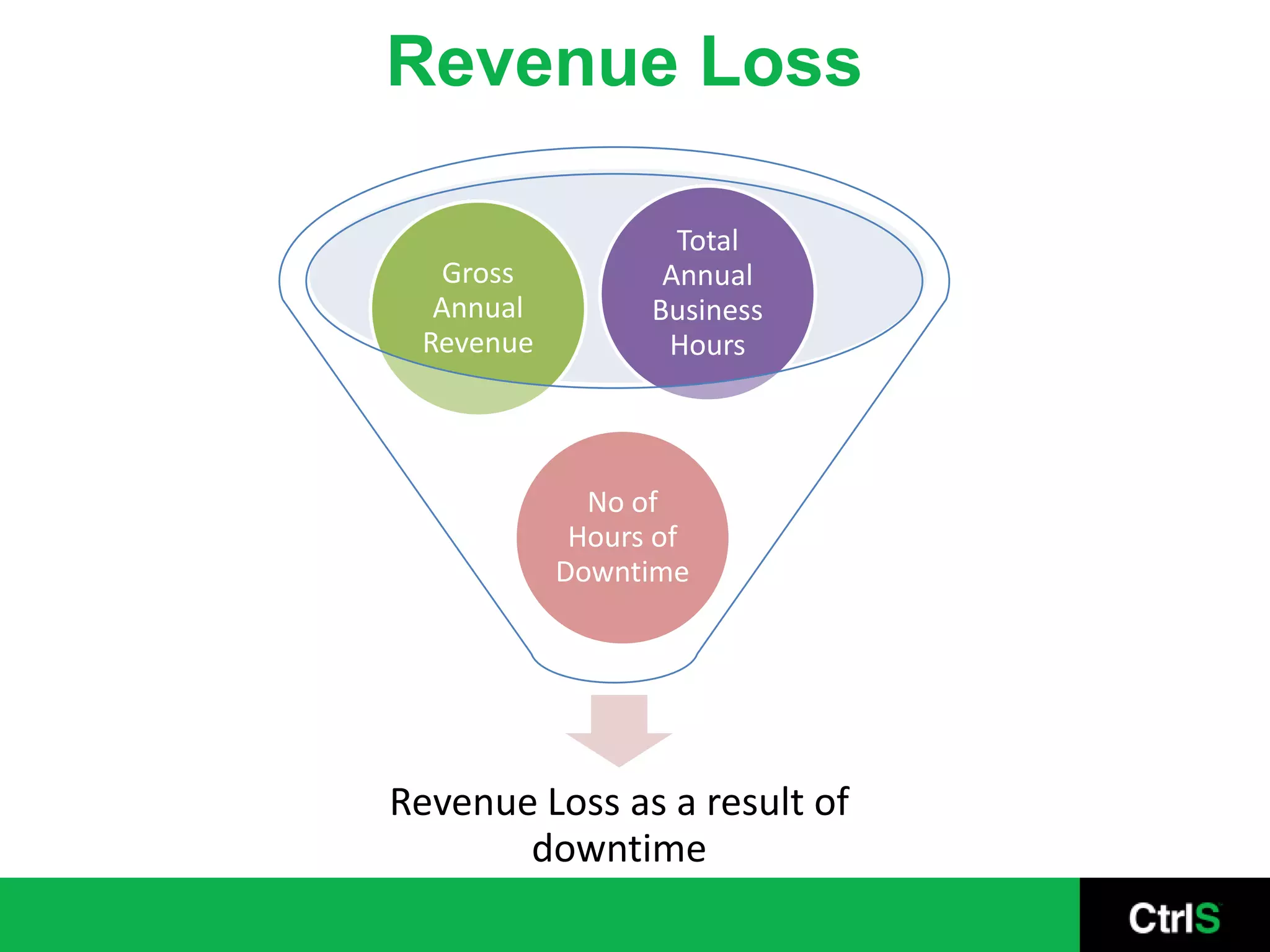 Revenue Loss

Gross Annual Revenue

Total Annual Business Hours

No of Hours of Downtime

Revenue Loss as a result of downtime

CtrlS